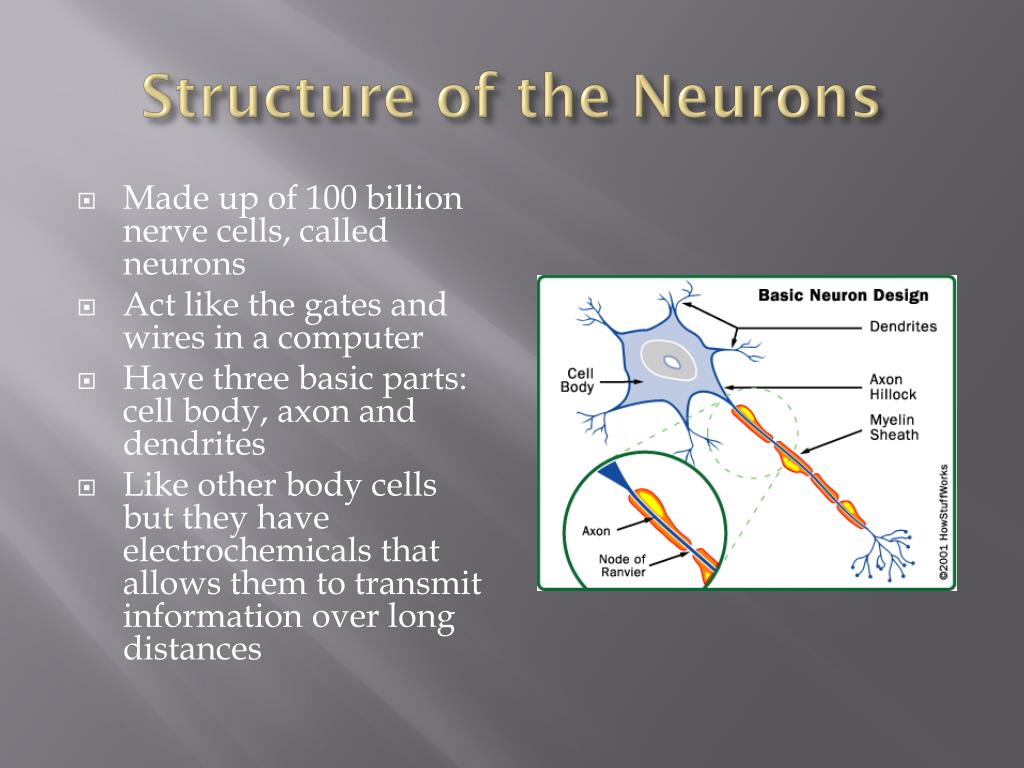 Structure of the Neurons

Made up of 100 billion nerve cells, called neurons

Act like the gates and wires in a computer

Have three basic parts: cell body, axon and dendrites

Like other body cells but they have electrochemicals that allows them to transmit information over long distances

Basic Neuron Design

Dendrites

Cell Body

Axon Hillock

Myelin Sheath

Axon

Node of Ranvier

©2001 HowStuffWorks